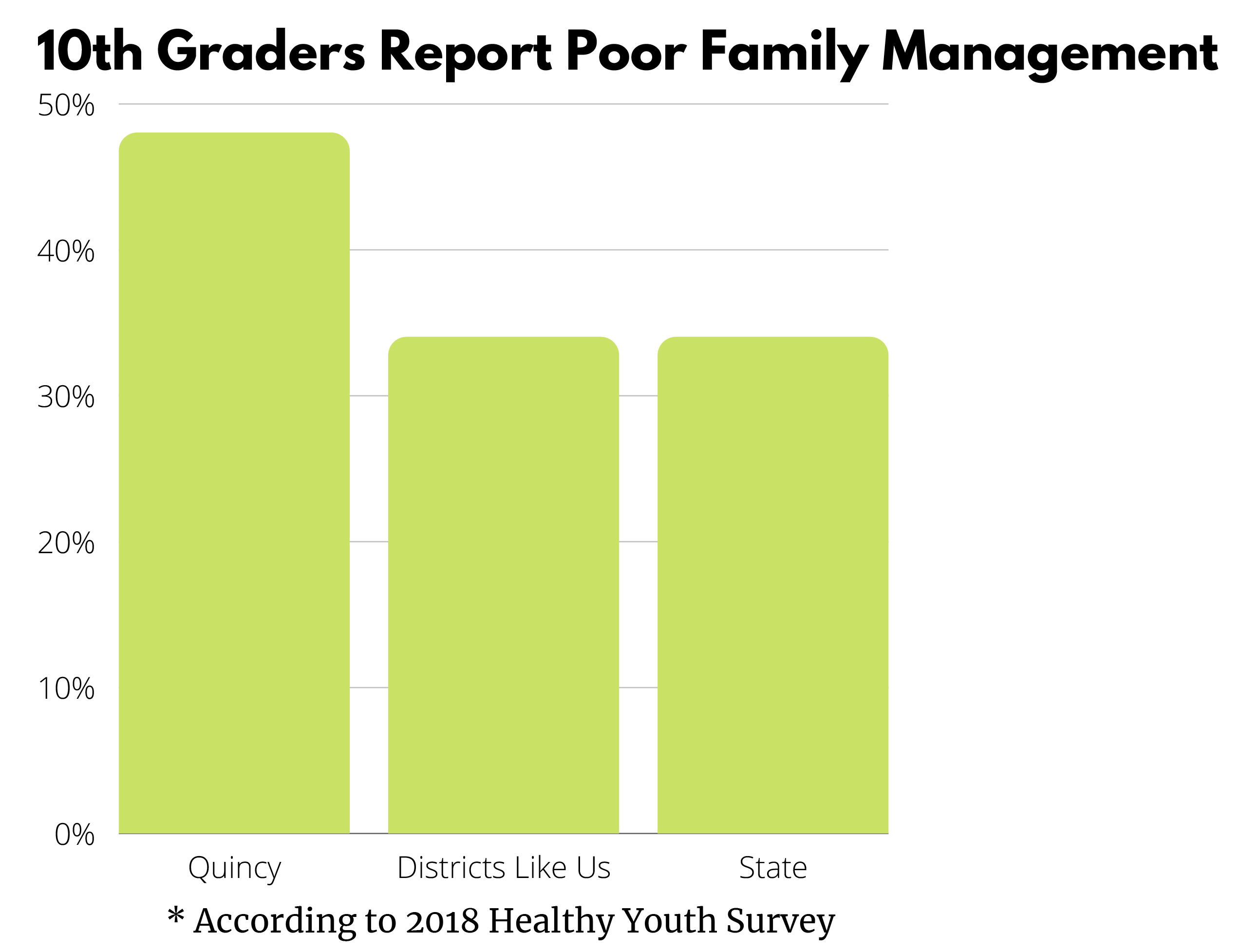 10th Graders Report Poor Family Management

50%
40%
30%
20%
10%
0%

Quincy
Districts Like Us
State

* According to 2018 Healthy Youth Survey